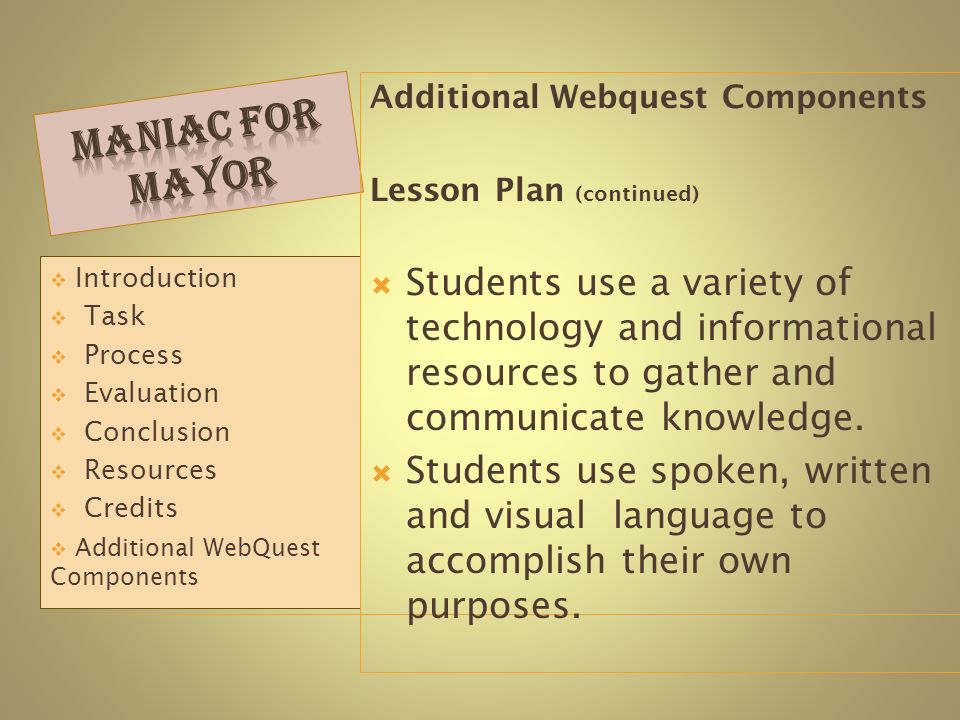 MANIAC FOR MAYOR

Introduction
Task
Process
Evaluation
Conclusion
Resources
Credits
Additional WebQuest Components

Additional Webquest Components

Lesson Plan (continued)

Students use a variety of technology and informational resources to gather and communicate knowledge.

Students use spoken, written and visual language to accomplish their own purposes.